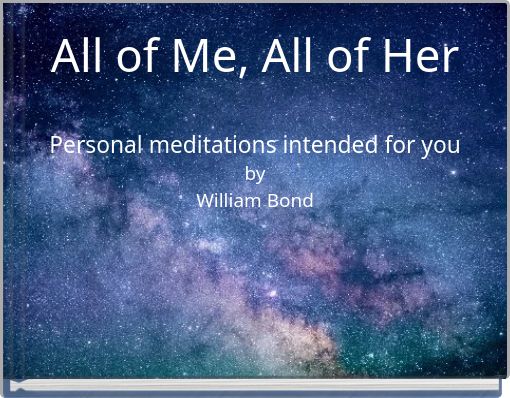 All of Me, All of Her

Personal meditations intended for you
by
William Bond